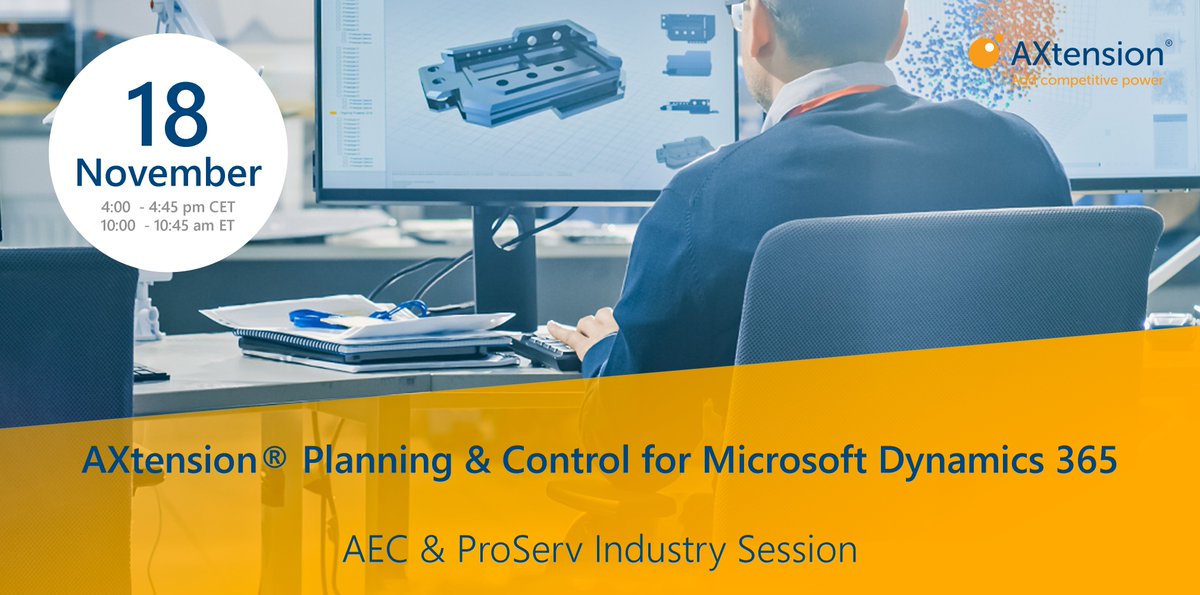 18
November
4:00 - 4:45 pm CET
10:00 - 10:45 am ET

AXtension®
Add competitive power

AXtension® Planning & Control for Microsoft Dynamics 365

AEC & ProServ Industry Session